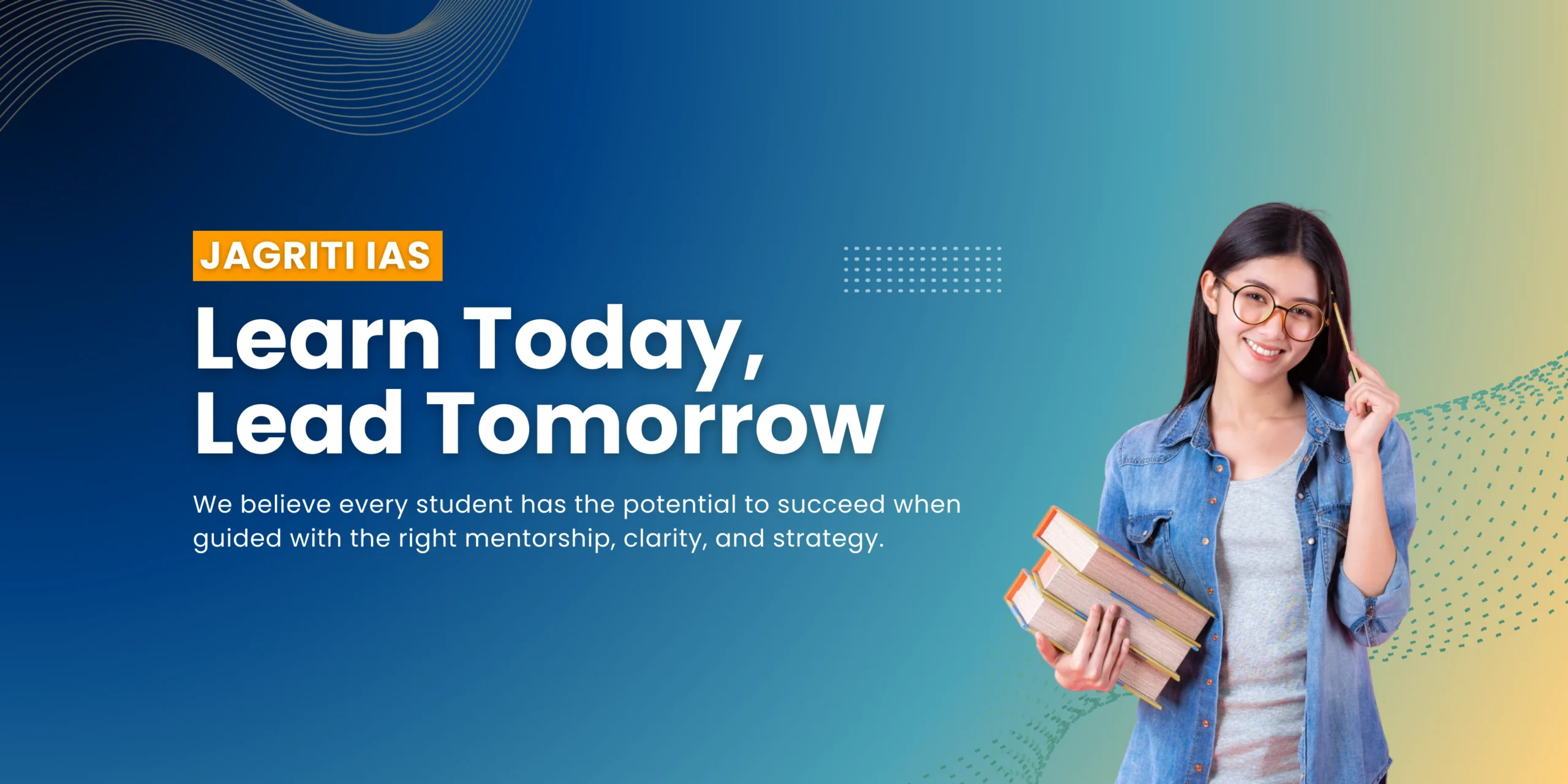 JAGRITI IAS

Learn Today, Lead Tomorrow

We believe every student has the potential to succeed when guided with the right mentorship, clarity, and strategy.